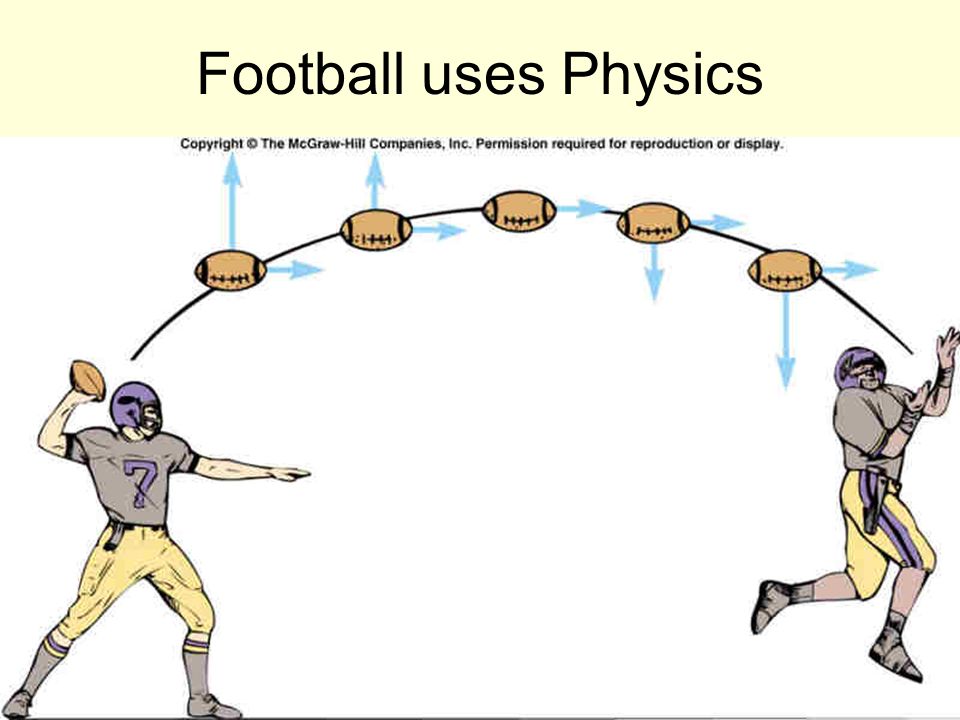 Football uses Physics

Copyright © The McGraw-Hill Companies, Inc. Permission required for reproduction or display.

7